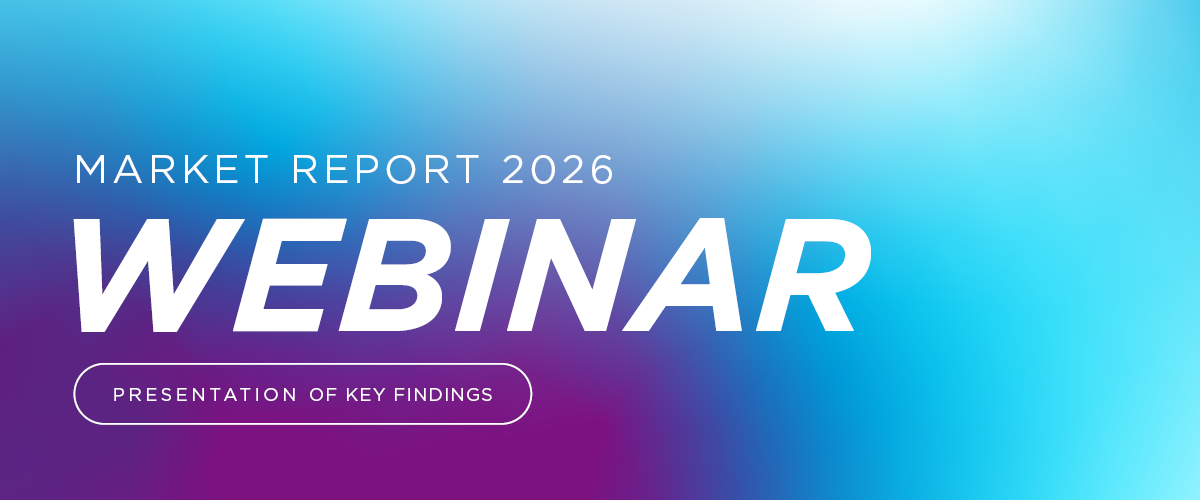 MARKET REPORT 2026

WEBINAR

PRESENTATION OF KEY FINDINGS